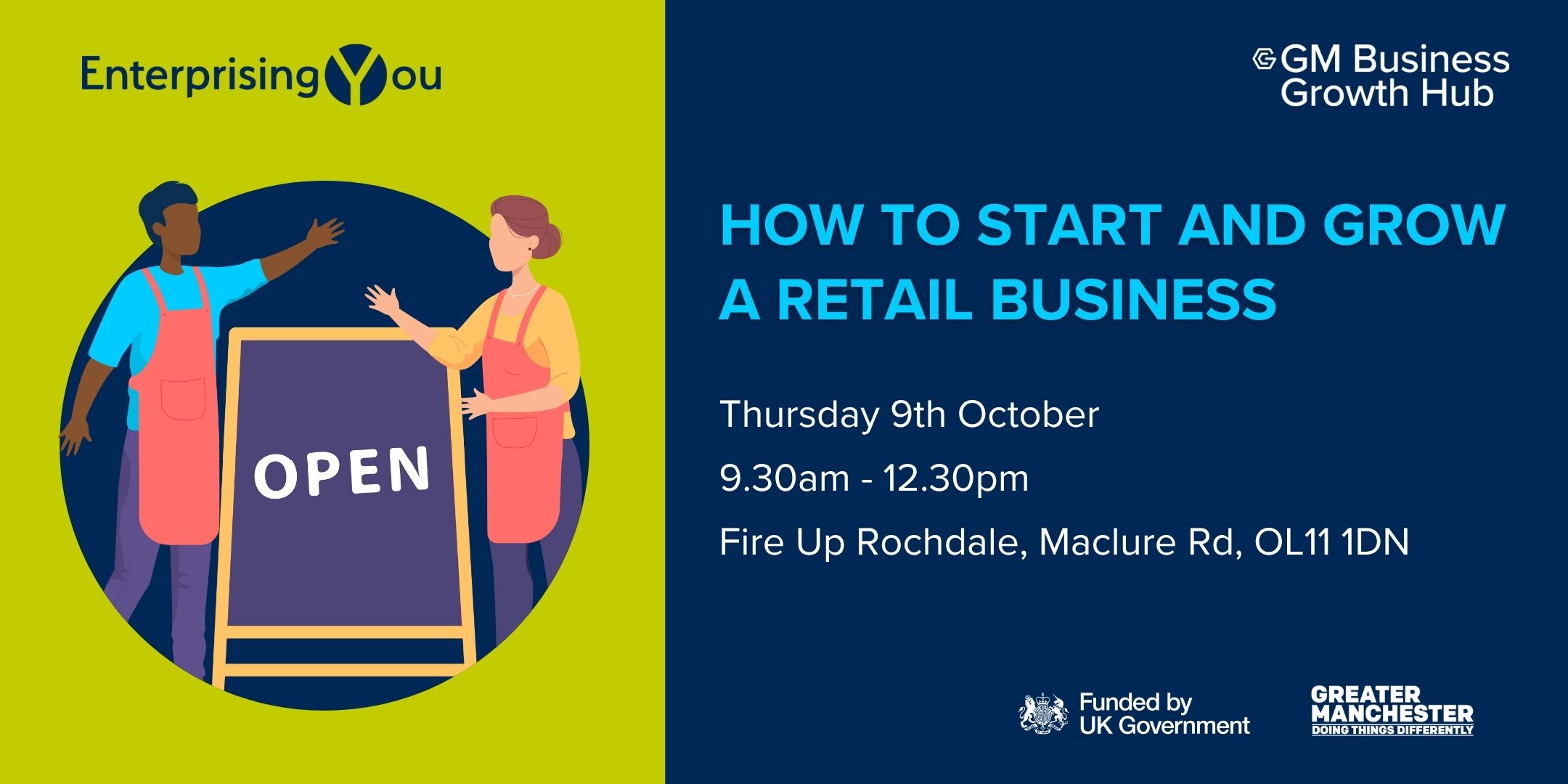 EnterprisingYou

OPEN

GM Business Growth Hub

HOW TO START AND GROW A RETAIL BUSINESS

Thursday 9th October

9.30am - 12.30pm

Fire Up Rochdale, Maclure Rd, OL11 1DN

Funded by UK Government

GREATER MANCHESTER
DOING THINGS DIFFERENTLY